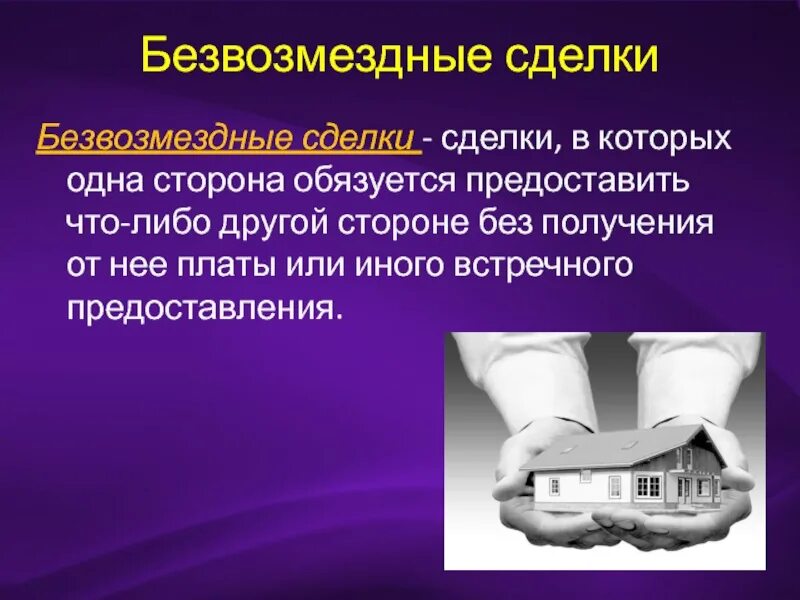 Безвозмездные сделки

Безвозмездные сделки - сделки, в которых одна сторона обязуется предоставить что-либо другой стороне без получения от нее платы или иного встречного предоставления.